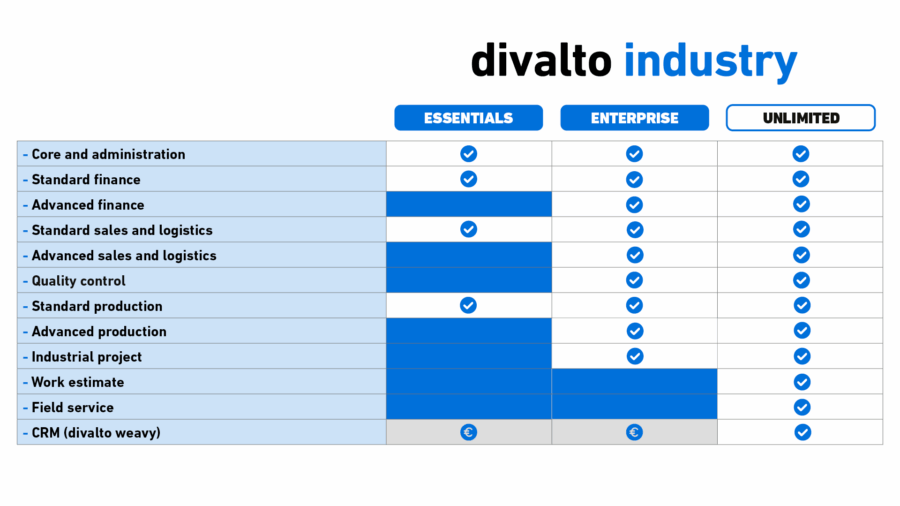 divalto industry

| | ESSENTIALS | ENTERPRISE | UNLIMITED |
|---|---|---|---|
| - Core and administration | ✓ | ✓ | ✓ |
| - Standard finance | ✓ | ✓ | ✓ |
| - Advanced finance | | ✓ | ✓ |
| - Standard sales and logistics | ✓ | ✓ | ✓ |
| - Advanced sales and logistics | | ✓ | ✓ |
| - Quality control | | ✓ | ✓ |
| - Standard production | ✓ | ✓ | ✓ |
| - Advanced production | | ✓ | ✓ |
| - Industrial project | | ✓ | ✓ |
| - Work estimate | | | ✓ |
| - Field service | | | ✓ |
| - CRM (divalto weavy) | € | € | ✓ |